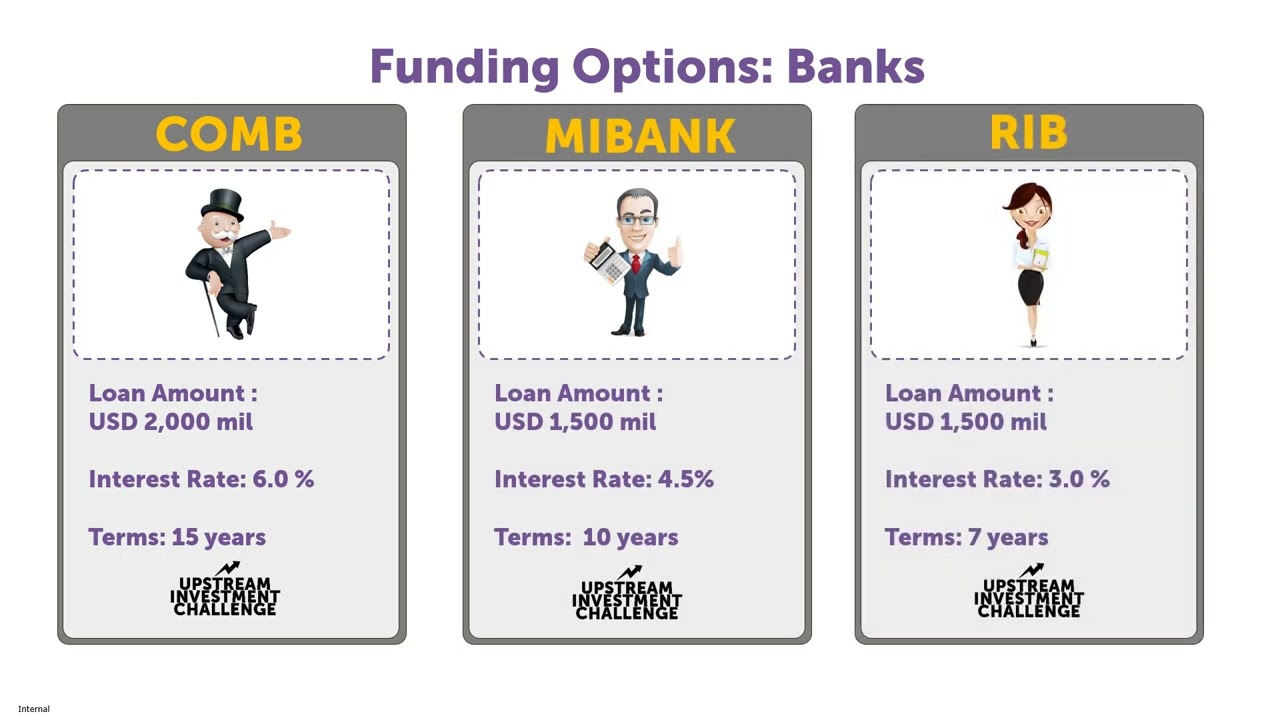 Funding Options: Banks

COMB

Loan Amount : USD 2,000 mil

Interest Rate: 6.0 %

Terms: 15 years

UPSTREAM INVESTMENT CHALLENGE

MIBANK

Loan Amount : USD 1,500 mil

Interest Rate: 4.5%

Terms: 10 years

UPSTREAM INVESTMENT CHALLENGE

RIB

Loan Amount : USD 1,500 mil

Interest Rate: 3.0 %

Terms: 7 years

UPSTREAM INVESTMENT CHALLENGE

Internal